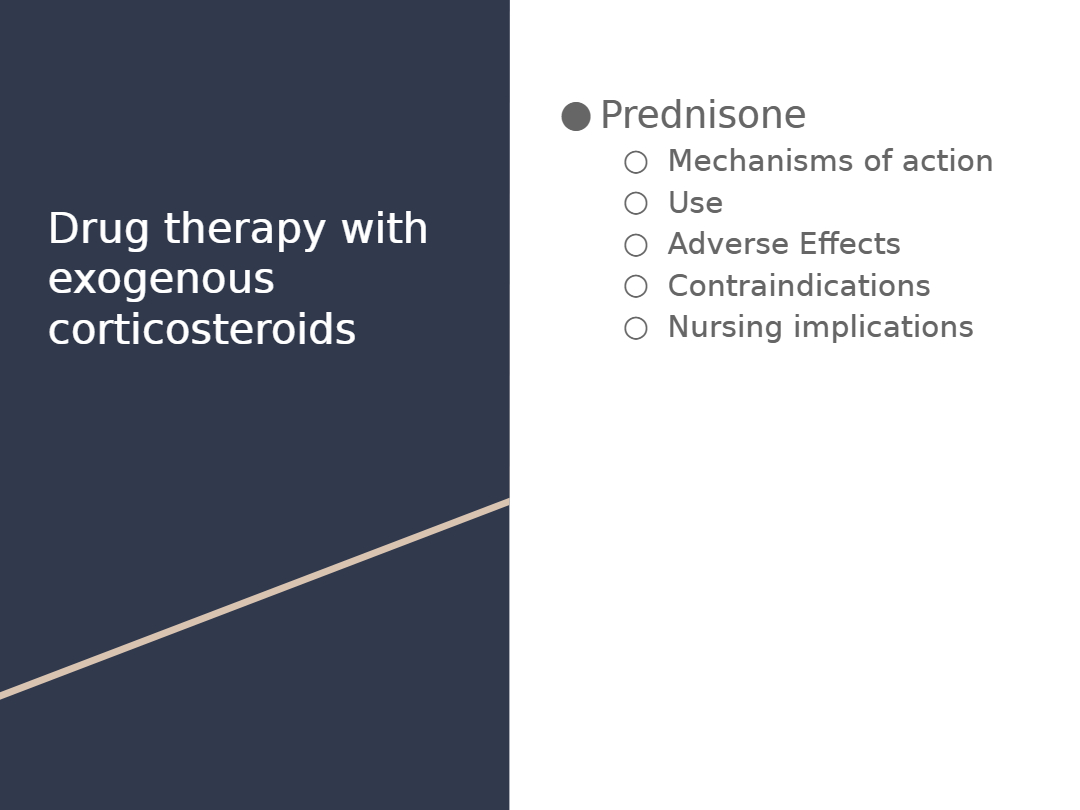 Drug therapy with exogenous corticosteroids

● Prednisone
○ Mechanisms of action
○ Use
○ Adverse Effects
○ Contraindications
○ Nursing implications